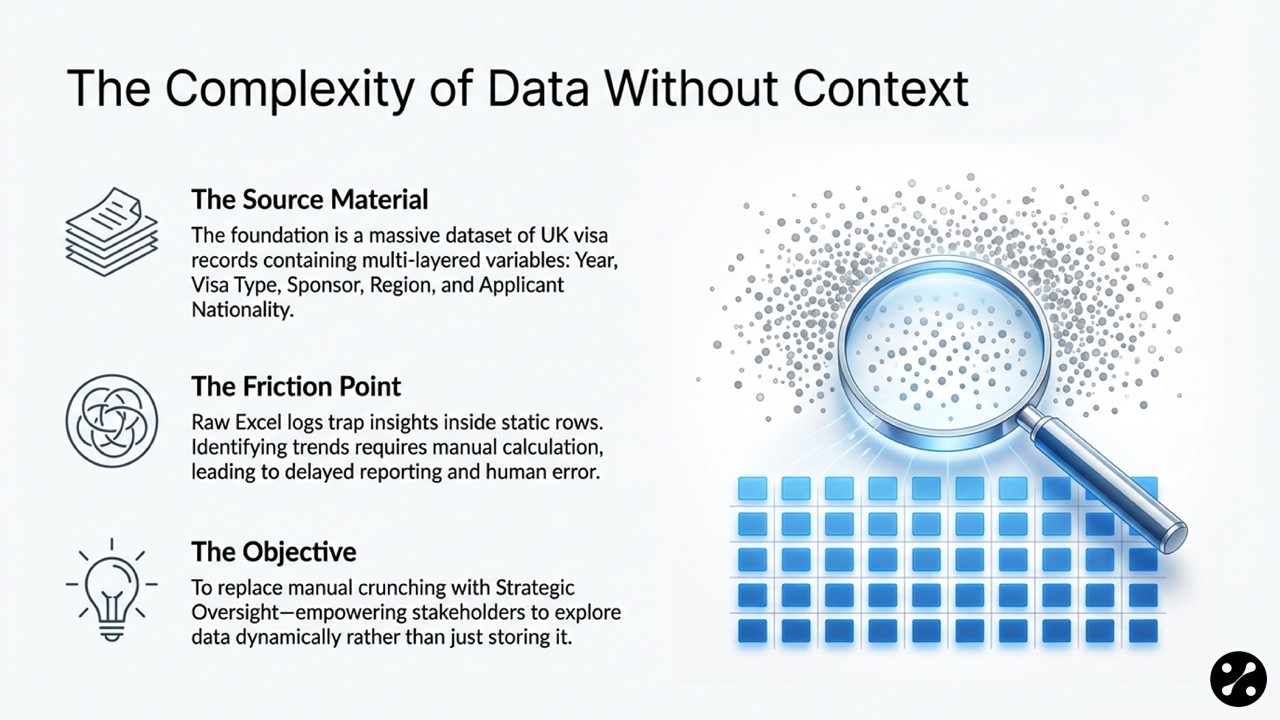 The Complexity of Data Without Context

The Source Material
The foundation is a massive dataset of UK visa records containing multi-layered variables: Year, Visa Type, Sponsor, Region, and Applicant Nationality.

The Friction Point
Raw Excel logs trap insights inside static rows. Identifying trends requires manual calculation, leading to delayed reporting and human error.

The Objective
To replace manual crunching with Strategic Oversight—empowering stakeholders to explore data dynamically rather than just storing it.